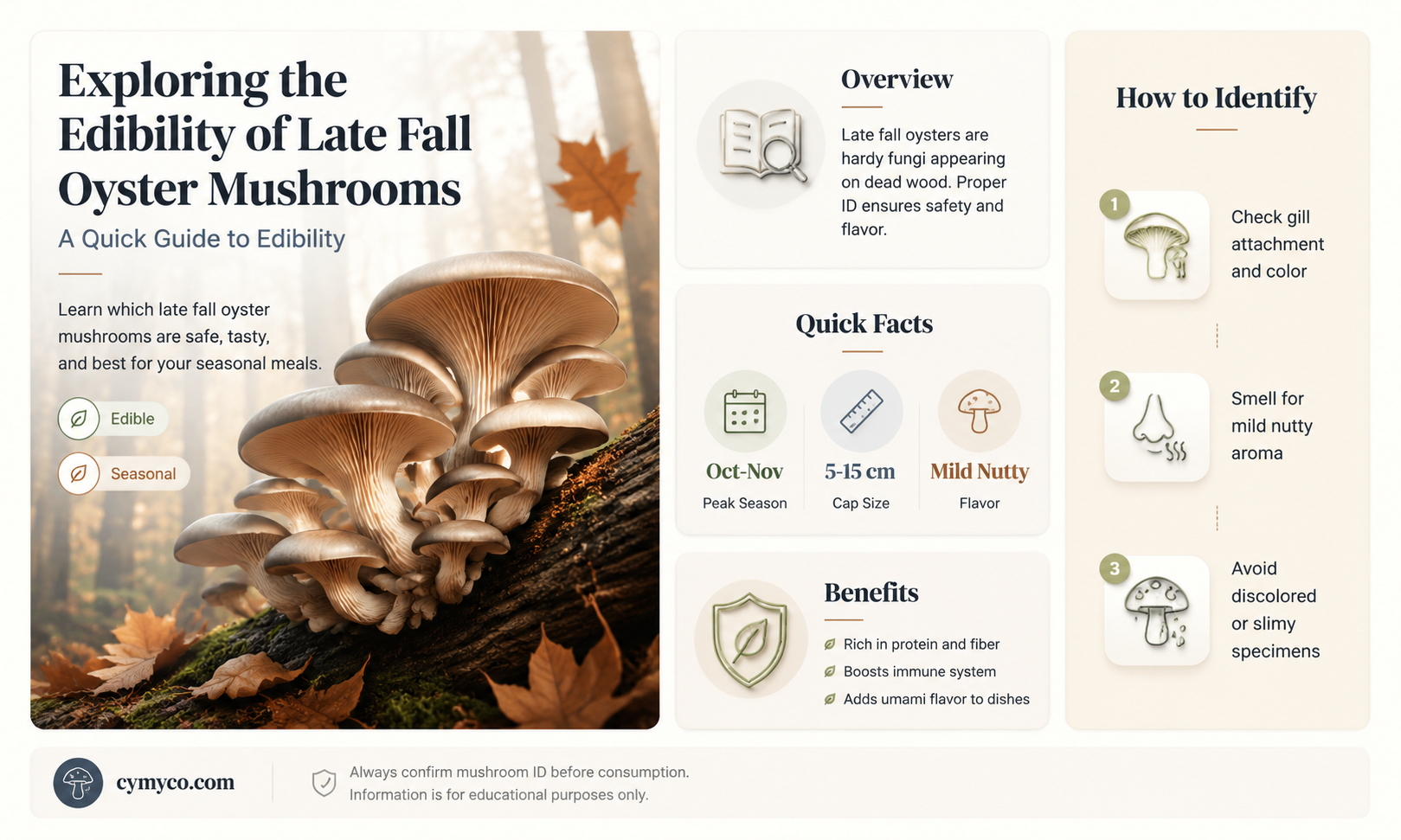 Exploring the Edibility of Late Fall Oyster Mushrooms

A Quick Guide to Edibility

Learn which late fall oyster mushrooms are safe, tasty, and best for your seasonal meals.

Edible

Seasonal

Overview

Late fall oysters are hardy fungi appearing on dead wood. Proper ID ensures safety and flavor.

Quick Facts

Oct-Nov
Peak Season

5-15 cm
Cap Size

Mild Nutty
Flavor

Benefits

Rich in protein and fiber
Boosts immune system
Adds umami flavor to dishes

How to Identify

1
Check gill attachment and color

2
Smell for mild nutty aroma

3
Avoid discolored or slimy specimens

cymyco.com

Always confirm mushroom ID before consumption.
Information is for educational purposes only.